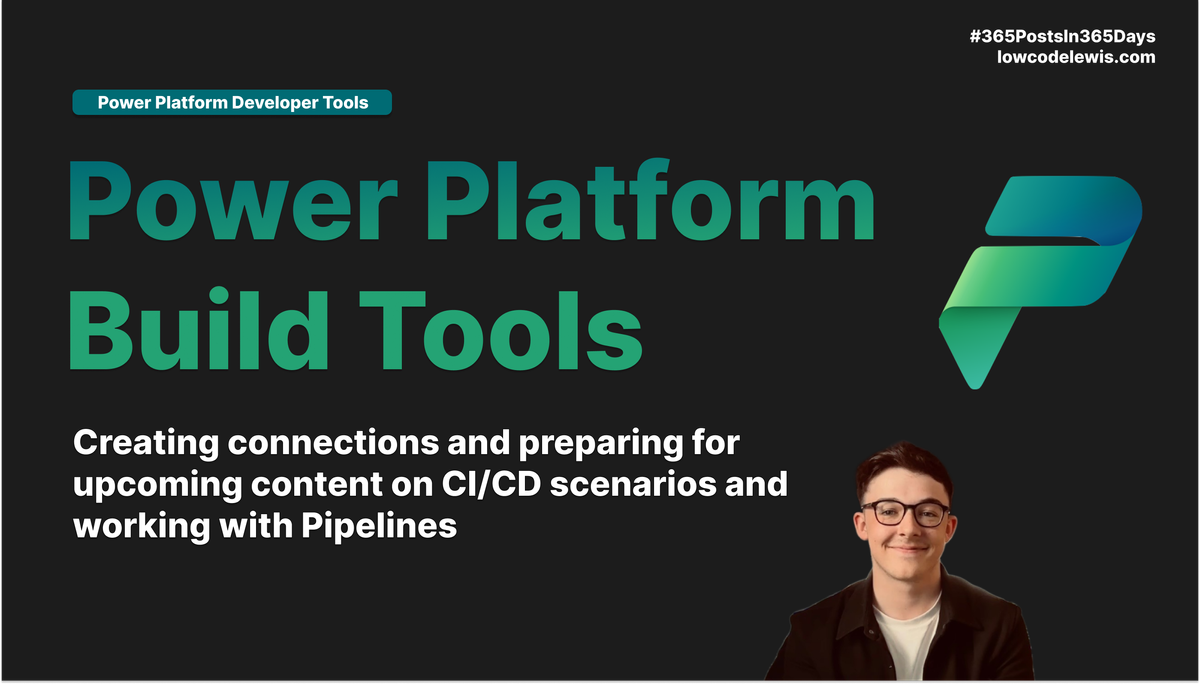 #365PostsIn365Days
lowcodelewis.com

Power Platform Developer Tools

Power Platform Build Tools

Creating connections and preparing for upcoming content on CI/CD scenarios and working with Pipelines